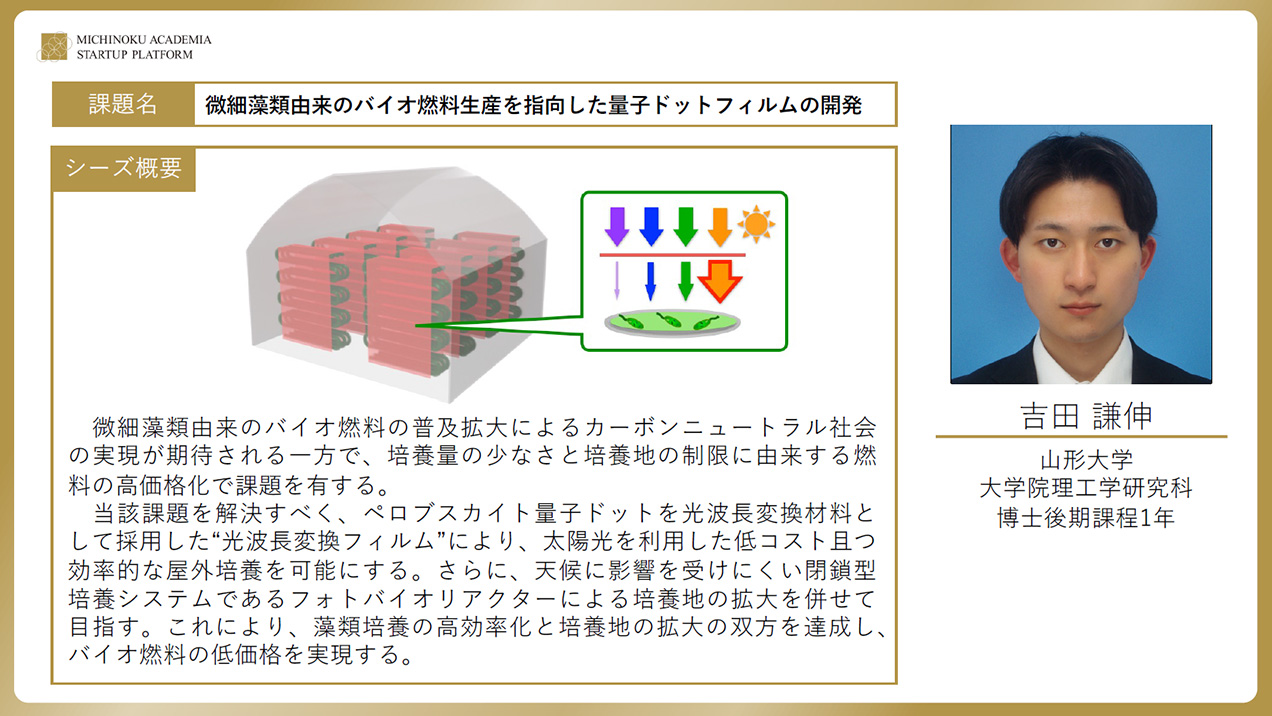 MICHINOKU ACADEMIA
STARTUP PLATFORM

課題名

微細藻類由来のバイオ燃料生産を指向した量子ドットフィルムの開発

シーズ概要

微細藻類由来のバイオ燃料の普及拡大によるカーボンニュートラル社会の実現が期待される一方で、培養量の少なさと培養地の制限に由来する燃料の高価格化で課題を有する。

当該課題を解決すべく、ペロブスカイト量子ドットを光波長変換材料として採用した“光波長変換フィルム”により、太陽光を利用した低コスト且つ効率的な屋外培養を可能にする。さらに、天候に影響を受けにくい閉鎖型培養システムであるフォトバイオリアクターによる培養地の拡大を併せて目指す。これにより、藻類培養の高効率化と培養地の拡大の双方を達成し、バイオ燃料の低価格を実現する。

吉田 謙伸

山形大学
大学院理工学研究科
博士後期課程1年